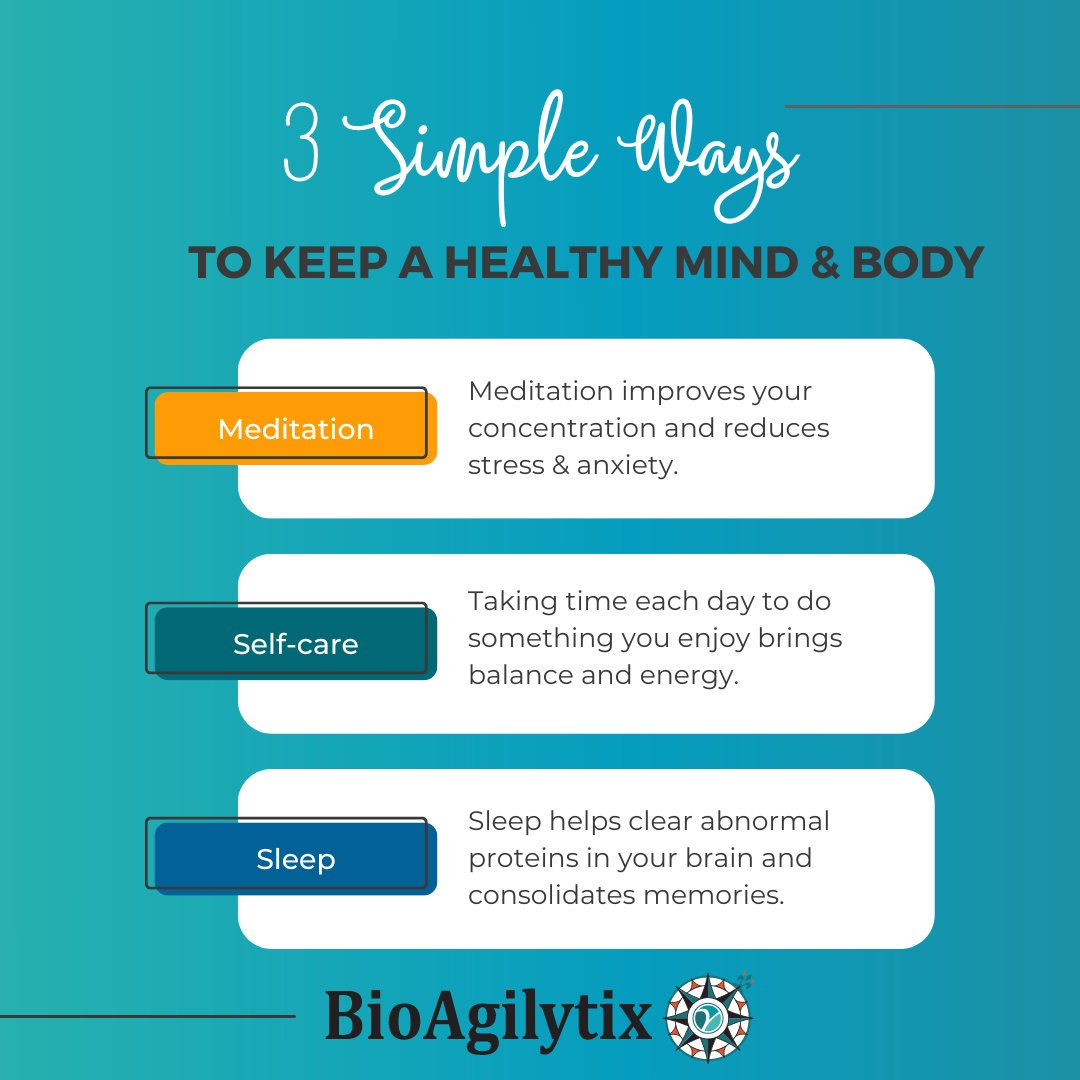 3 Simple Ways

TO KEEP A HEALTHY MIND & BODY

Meditation

Meditation improves your concentration and reduces stress & anxiety.

Self-care

Taking time each day to do something you enjoy brings balance and energy.

Sleep

Sleep helps clear abnormal proteins in your brain and consolidates memories.

BioAgilytix